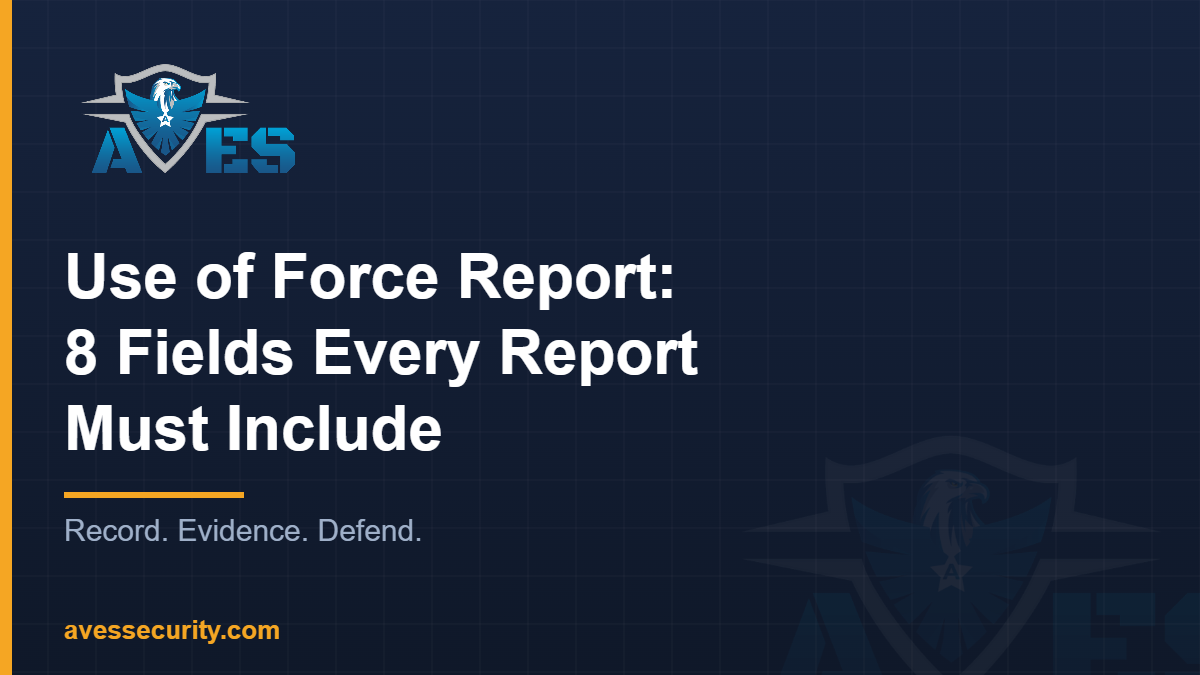 AVES

Use of Force Report: 8 Fields Every Report Must Include

Record. Evidence. Defend.

avessecurity.com